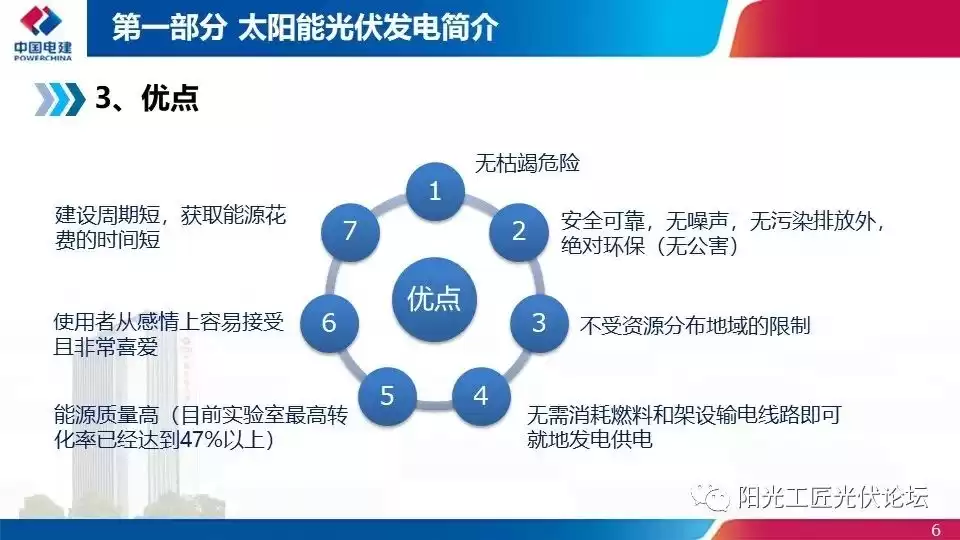 中国电建
POWERCHINA

第一部分 太阳能光伏发电简介

3、优点

优点

1
无枯竭危险

2
安全可靠，无噪声，无污染排放外，绝对环保（无公害）

3
不受资源分布地域的限制

4
无需消耗燃料和架设输电线路即可就地发电供电

5
能源质量高（目前实验室最高转化率已经达到47%以上）

6
使用者从感情上容易接受且非常喜爱

7
建设周期短，获取能源花费的时间短

阳光工匠光伏论坛

6